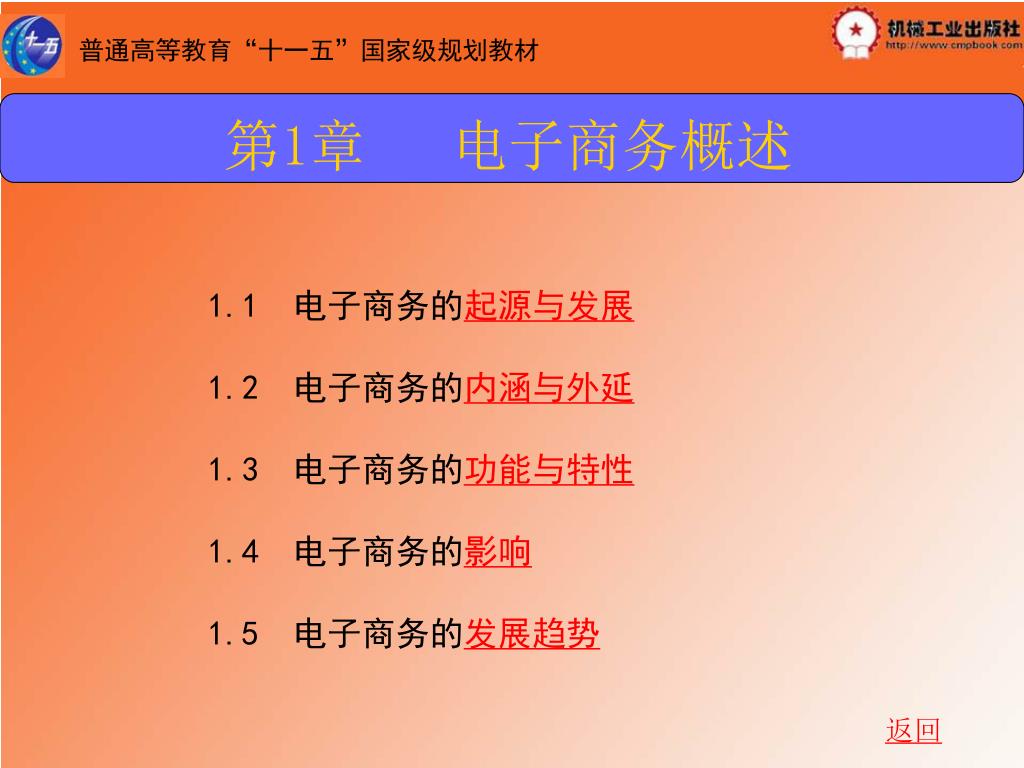 十一五

普通高等教育“十一五”国家级规划教材

机械工业出版社
http://www.cmpbook.com

第1章　电子商务概述

1.1　电子商务的起源与发展

1.2　电子商务的内涵与外延

1.3　电子商务的功能与特性

1.4　电子商务的影响

1.5　电子商务的发展趋势

返回